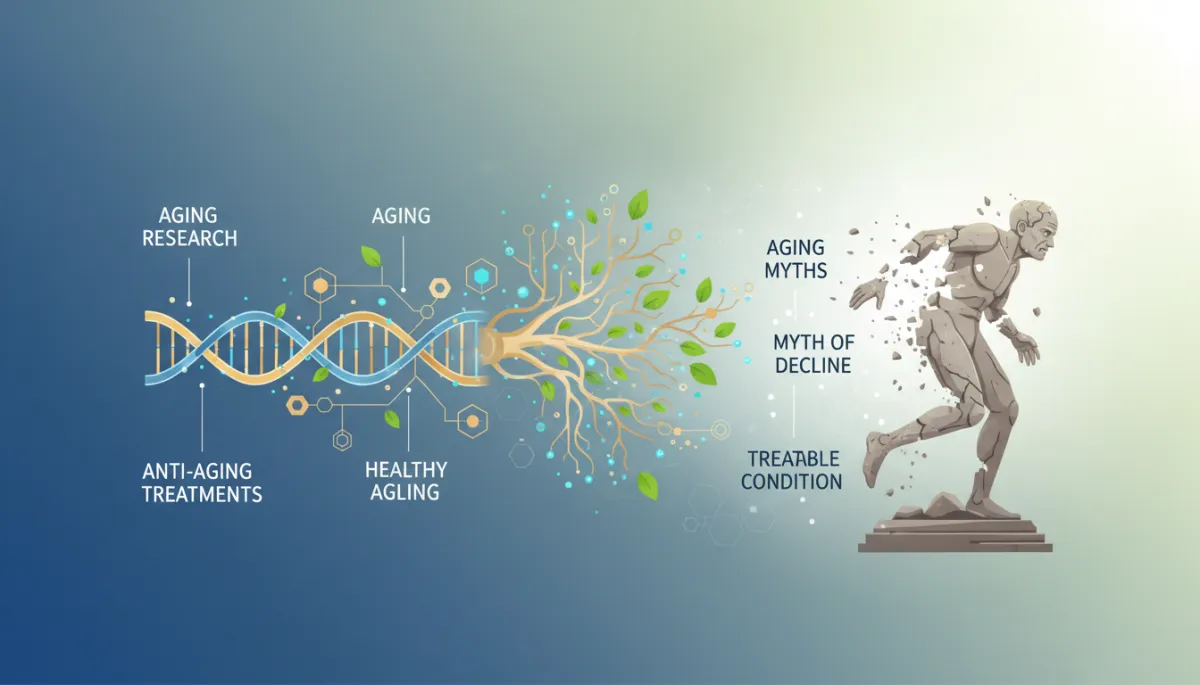 AGING RESEARCH

AGING

ANTI-AGING TREATMENTS

HEALTHY AGLING

AGING MYTHS

MYTH OF DECLINE

TREATABLE CONDITION